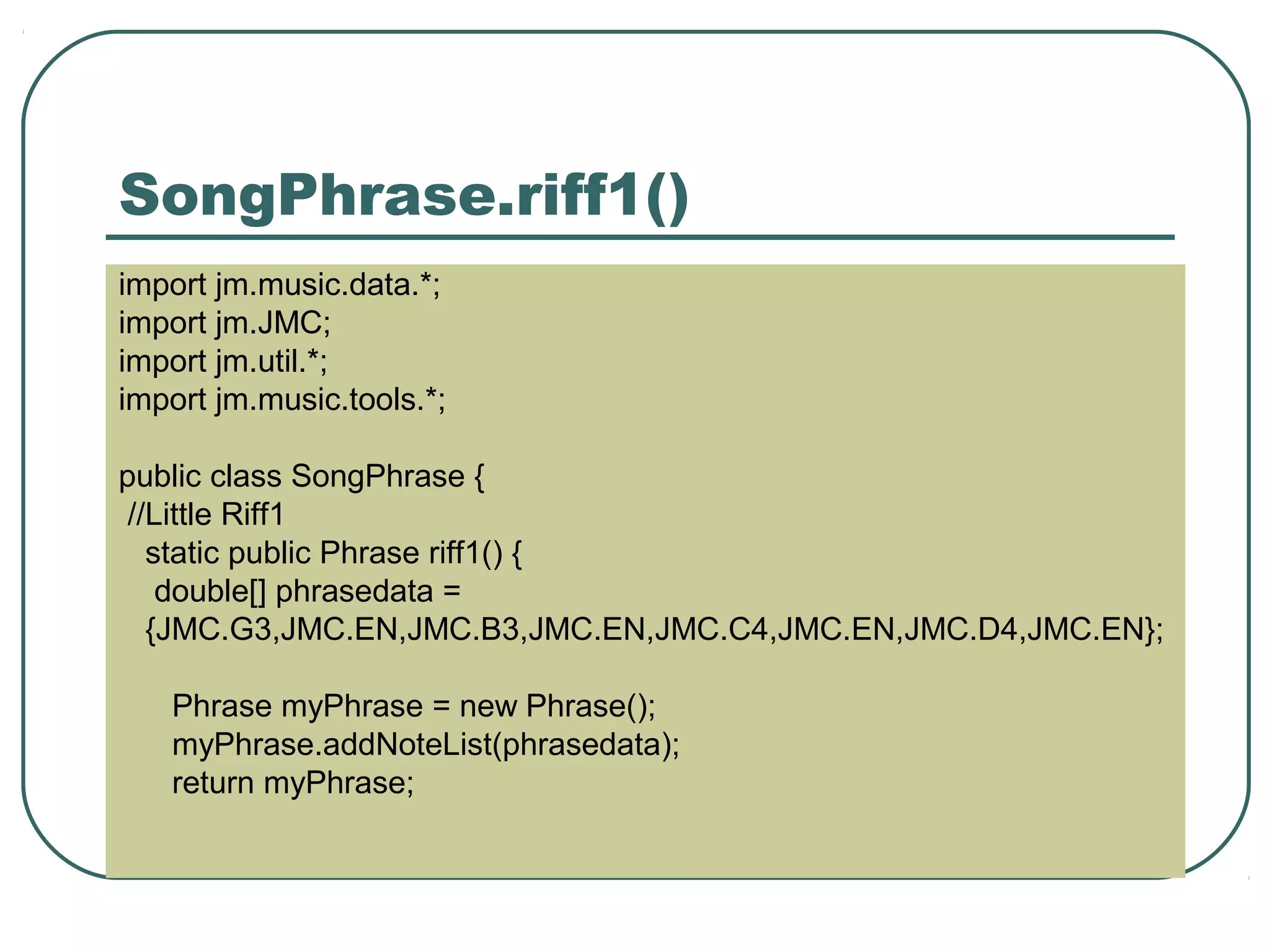 SongPhrase.riff1()

import jm.music.data.*;
import jm.JMC;
import jm.util.*;
import jm.music.tools.*;

public class SongPhrase {
//Little Riff1
static public Phrase riff1() {
double[] phrasedata =
{JMC.G3,JMC.EN,JMC.B3,JMC.EN,JMC.C4,JMC.EN,JMC.D4,JMC.EN};

Phrase myPhrase = new Phrase();
myPhrase.addNoteList(phrasedata);
return myPhrase;